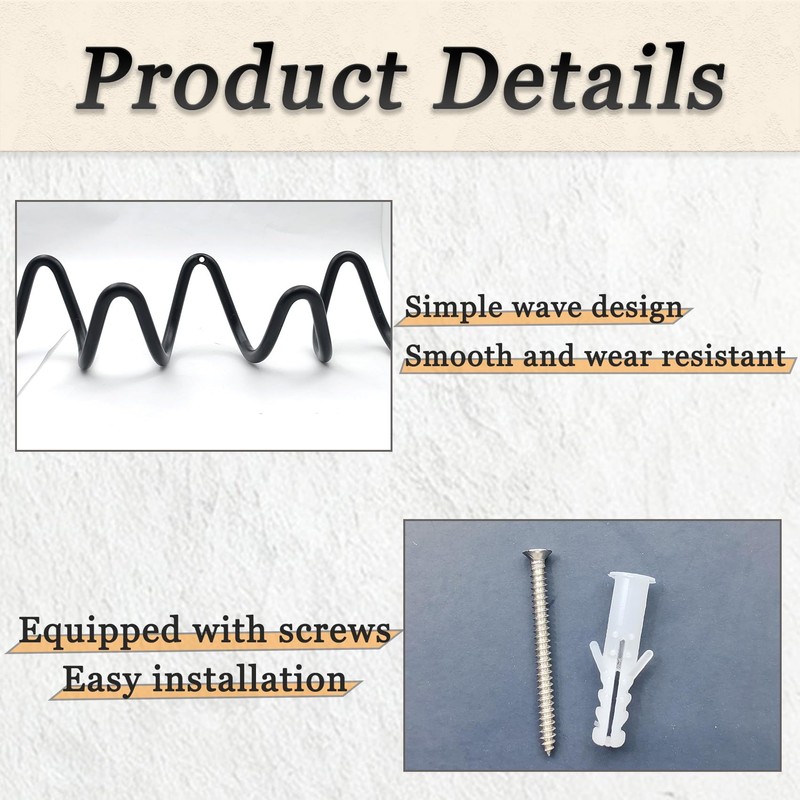 Product Details

Simple wave design

Smooth and wear resistant

Equipped with screws

Easy installation